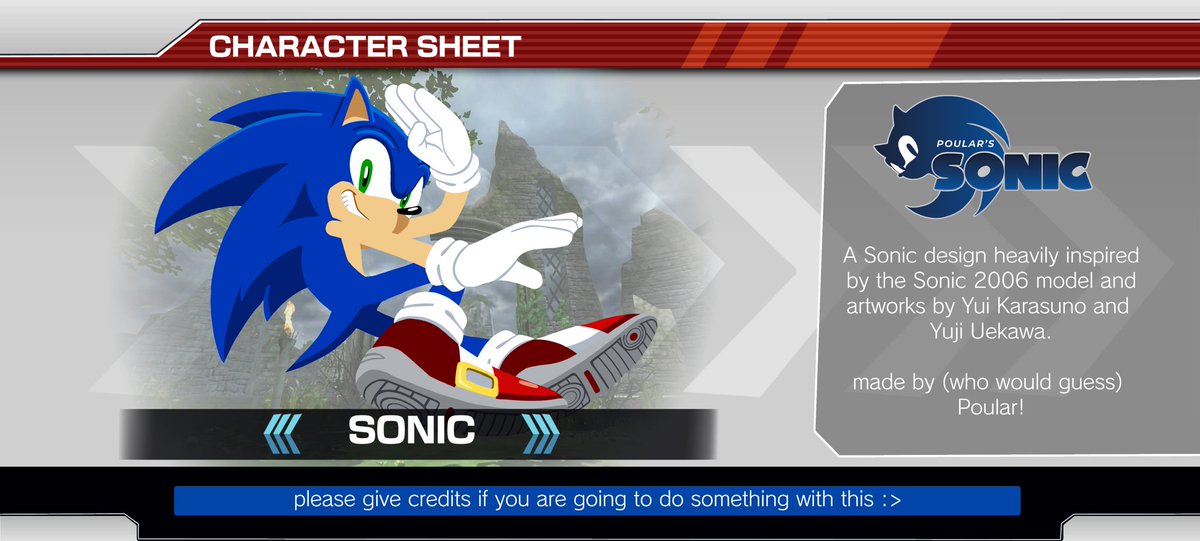 CHARACTER SHEET

SONIC

POULAR'S SONIC

A Sonic design heavily inspired by the Sonic 2006 model and artworks by Yui Karasuno and Yuji Uekawa.

made by (who would guess) Poular!

please give credits if you are going to do something with this :>